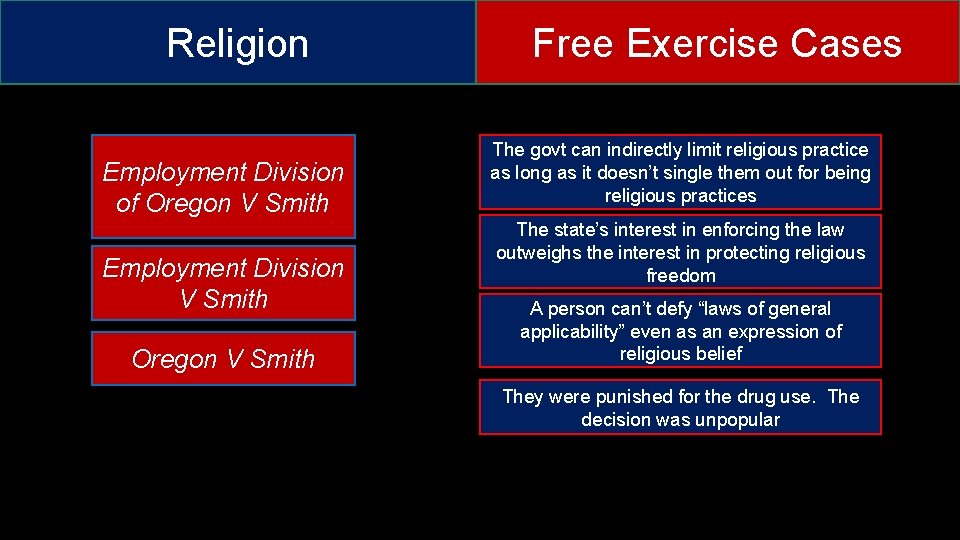 Religion

Free Exercise Cases

Employment Division of Oregon V Smith

Employment Division V Smith

Oregon V Smith

The govt can indirectly limit religious practice as long as it doesn't single them out for being religious practices

The state's interest in enforcing the law outweighs the interest in protecting religious freedom

A person can't defy "laws of general applicability" even as an expression of religious belief

They were punished for the drug use. The decision was unpopular